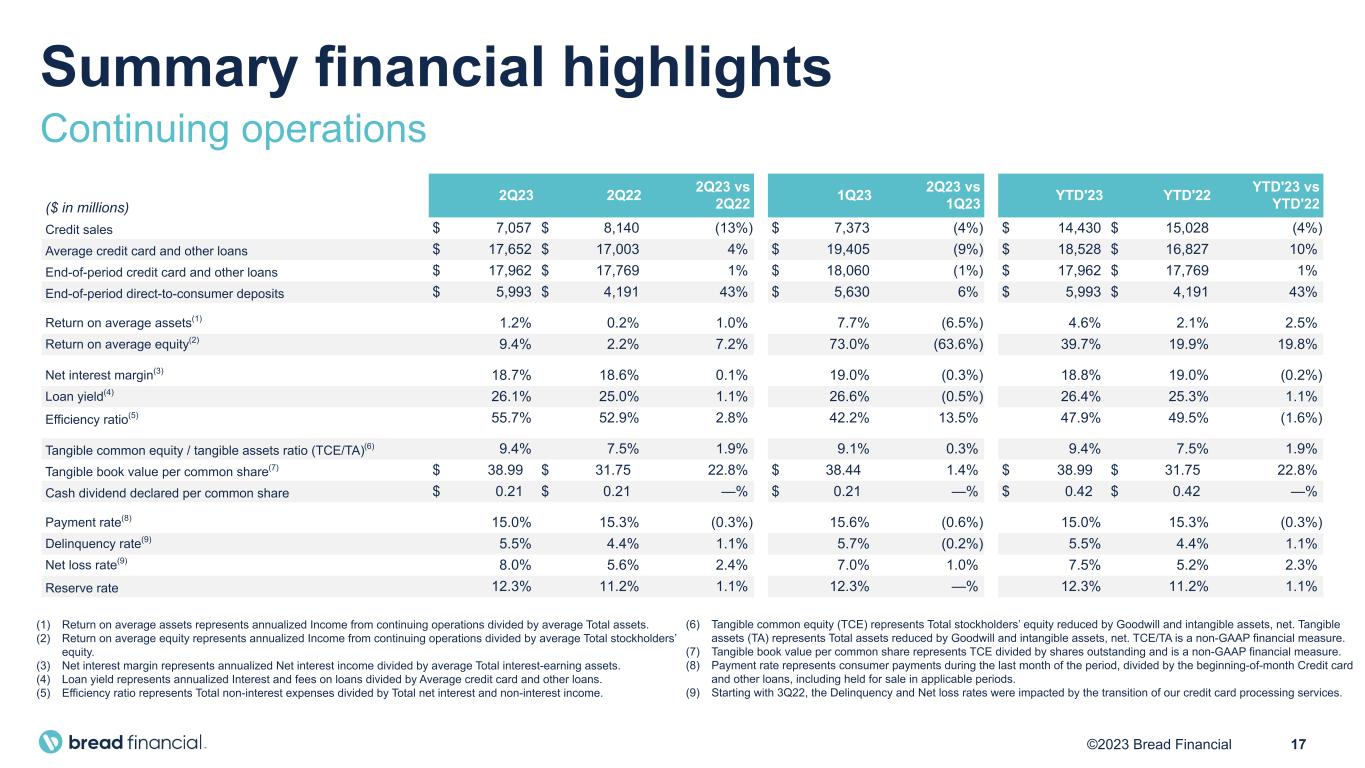 Summary financial highlights

Continuing operations

| ($ in millions) | 2Q23 | 2Q22 | 2Q23 vs 2Q22 | 1Q23 | 2Q23 vs 1Q23 | YTD'23 | YTD'22 | YTD'23 vs YTD'22 |
|---|---|---|---|---|---|---|---|---|
| Credit sales | $ 7,057 | $ 8,140 | (13%) | $ 7,373 | (4%) | $ 14,430 | $ 15,028 | (4%) |
| Average credit card and other loans | $ 17,652 | $ 17,003 | 4% | $ 19,405 | (9%) | $ 18,528 | $ 16,827 | 10% |
| End-of-period credit card and other loans | $ 17,962 | $ 17,769 | 1% | $ 18,060 | (1%) | $ 17,962 | $ 17,769 | 1% |
| End-of-period direct-to-consumer deposits | $ 5,993 | $ 4,191 | 43% | $ 5,630 | 6% | $ 5,993 | $ 4,191 | 43% |
| Return on average assets$^{(1)}$ | 1.2% | 0.2% | 1.0% | 7.7% | (6.5%) | 4.6% | 2.1% | 2.5% |
| Return on average equity$^{(2)}$ | 9.4% | 2.2% | 7.2% | 73.0% | (63.6%) | 39.7% | 19.9% | 19.8% |
| Net interest margin$^{(3)}$ | 18.7% | 18.6% | 0.1% | 19.0% | (0.3%) | 18.8% | 19.0% | (0.2%) |
| Loan yield$^{(4)}$ | 26.1% | 25.0% | 1.1% | 26.6% | (0.5%) | 26.4% | 25.3% | 1.1% |
| Efficiency ratio$^{(5)}$ | 55.7% | 52.9% | 2.8% | 42.2% | 13.5% | 47.9% | 49.5% | (1.6%) |
| Tangible common equity / tangible assets ratio (TCE/TA)$^{(6)}$ | 9.4% | 7.5% | 1.9% | 9.1% | 0.3% | 9.4% | 7.5% | 1.9% |
| Tangible book value per common share$^{(7)}$ | $ 38.99 | $ 31.75 | 22.8% | $ 38.44 | 1.4% | $ 38.99 | $ 31.75 | 22.8% |
| Cash dividend declared per common share | $ 0.21 | $ 0.21 | —% | $ 0.21 | —% | $ 0.42 | $ 0.42 | —% |
| Payment rate$^{(8)}$ | 15.0% | 15.3% | (0.3%) | 15.6% | (0.6%) | 15.0% | 15.3% | (0.3%) |
| Delinquency rate$^{(9)}$ | 5.5% | 4.4% | 1.1% | 5.7% | (0.2%) | 5.5% | 4.4% | 1.1% |
| Net loss rate$^{(9)}$ | 8.0% | 5.6% | 2.4% | 7.0% | 1.0% | 7.5% | 5.2% | 2.3% |
| Reserve rate | 12.3% | 11.2% | 1.1% | 12.3% | —% | 12.3% | 11.2% | 1.1% |

(1) Return on average assets represents annualized Income from continuing operations divided by average Total assets.
(2) Return on average equity represents annualized Income from continuing operations divided by average Total stockholders' equity.
(3) Net interest margin represents annualized Net interest income divided by average Total interest-earning assets.
(4) Loan yield represents annualized Interest and fees on loans divided by Average credit card and other loans.
(5) Efficiency ratio represents Total non-interest expenses divided by Total net interest and non-interest income.

(6) Tangible common equity (TCE) represents Total stockholders' equity reduced by Goodwill and intangible assets, net. Tangible assets (TA) represents Total assets reduced by Goodwill and intangible assets, net. TCE/TA is a non-GAAP financial measure.
(7) Tangible book value per common share represents TCE divided by shares outstanding and is a non-GAAP financial measure.
(8) Payment rate represents consumer payments during the last month of the period, divided by the beginning-of-month Credit card and other loans, including held for sale in applicable periods.
(9) Starting with 3Q22, the Delinquency and Net loss rates were impacted by the transition of our credit card processing services.

bread financial.

©2023 Bread Financial 17